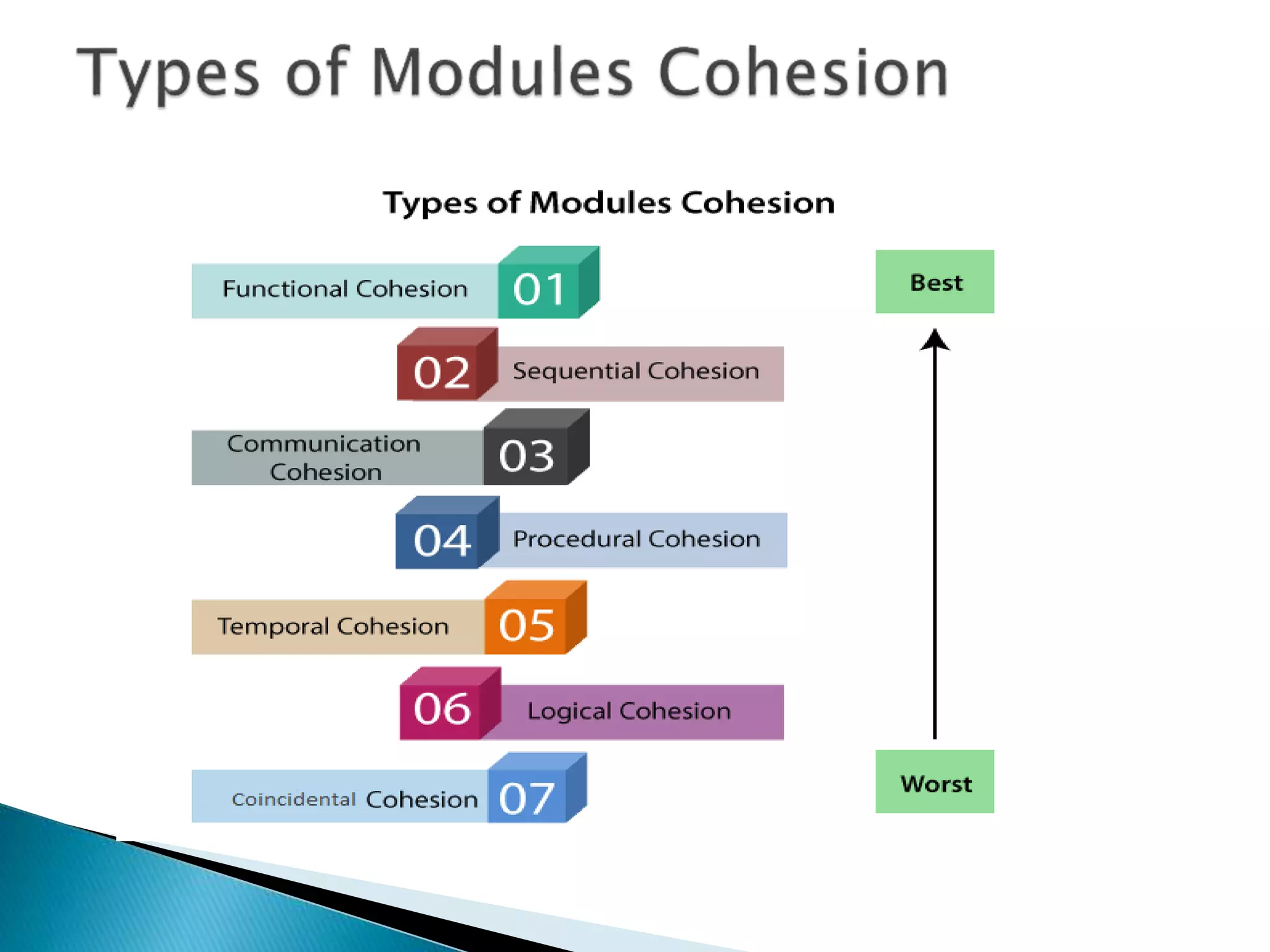 Types of Modules Cohesion

Types of Modules Cohesion

Functional Cohesion 01

02 Sequential Cohesion

Communication Cohesion 03

04 Procedural Cohesion

Temporal Cohesion 05

06 Logical Cohesion

Coincidental Cohesion 07

Best

Worst